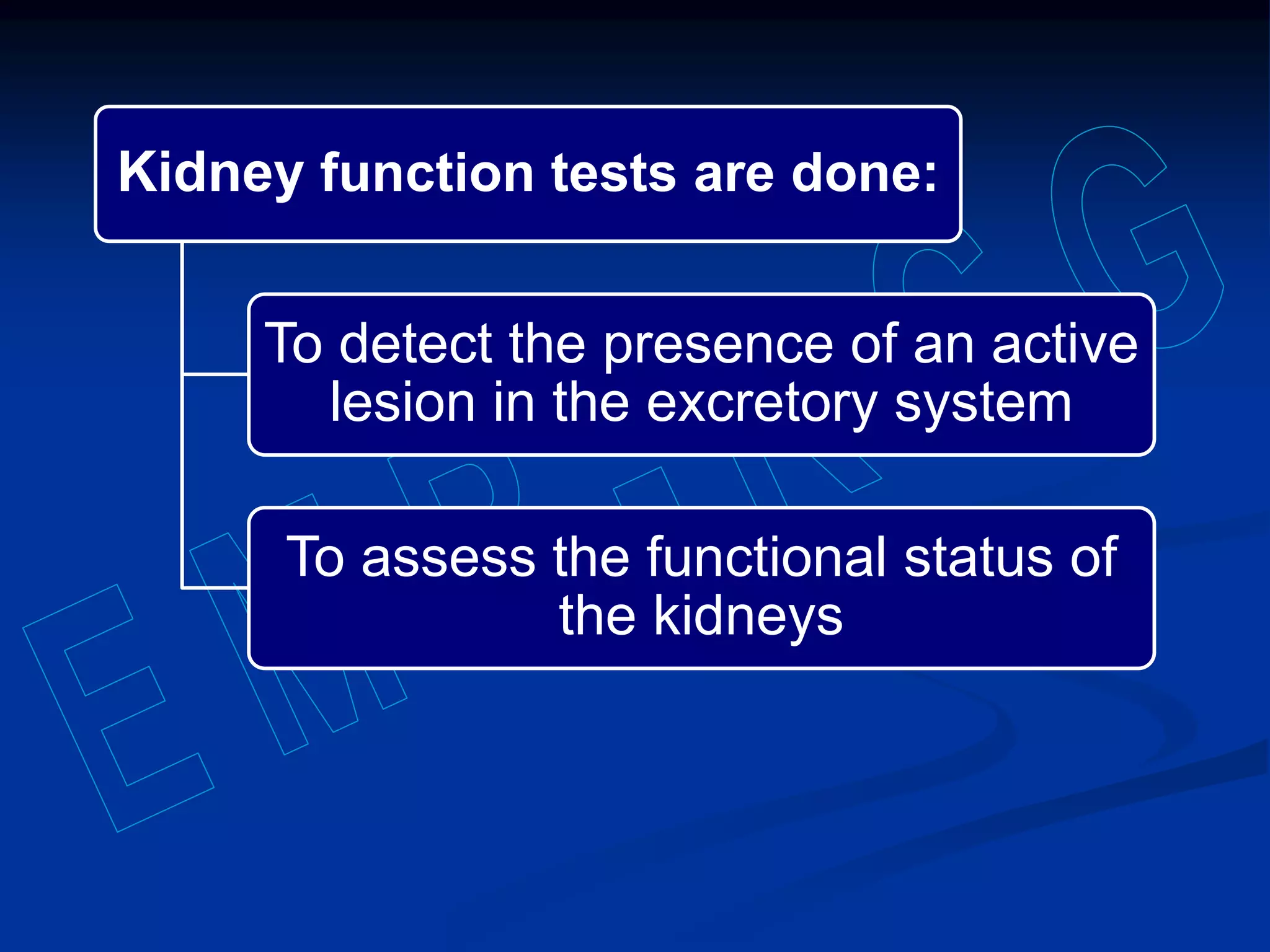 Kidney function tests are done:

To detect the presence of an active lesion in the excretory system

To assess the functional status of the kidneys